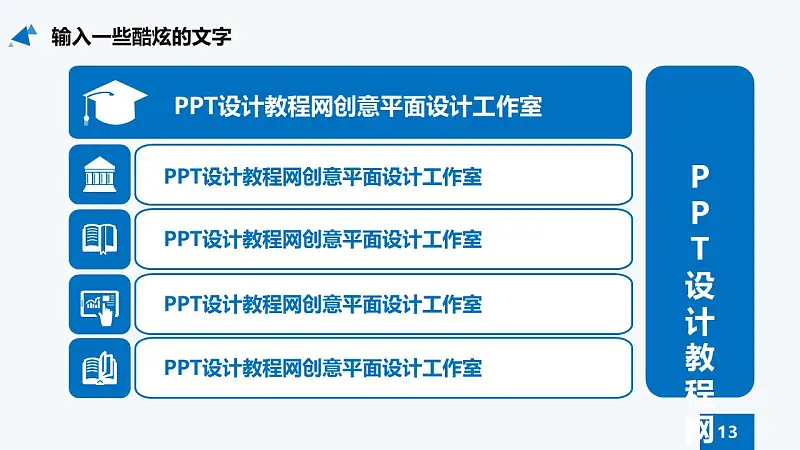 输入一些酷炫的文字

PPT设计教程网创意平面设计工作室

PPT设计教程网创意平面设计工作室

PPT设计教程网创意平面设计工作室

PPT设计教程网创意平面设计工作室

PPT设计教程网创意平面设计工作室

PPT设计教程网

13